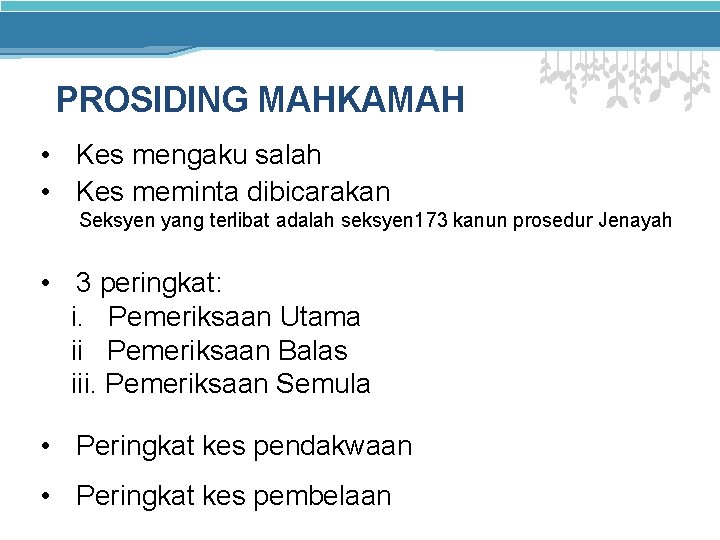 PROSIDING MAHKAMAH

• Kes mengaku salah
• Kes meminta dibicarakan
Seksyen yang terlibat adalah seksyen173 kanun prosedur Jenayah

• 3 peringkat:
i. Pemeriksaan Utama
ii Pemeriksaan Balas
iii. Pemeriksaan Semula

• Peringkat kes pendakwaan

• Peringkat kes pembelaan